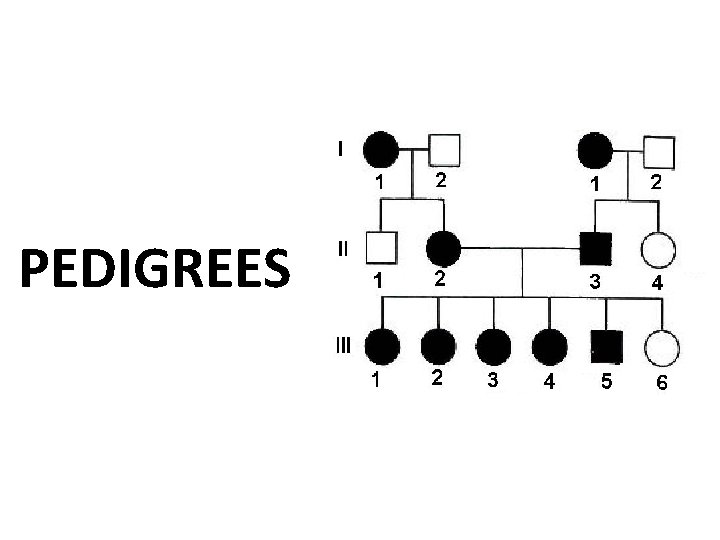 PEDIGREES

I
1 2
1 2

II
1 2 3 4

III
1 2 3 4 5 6